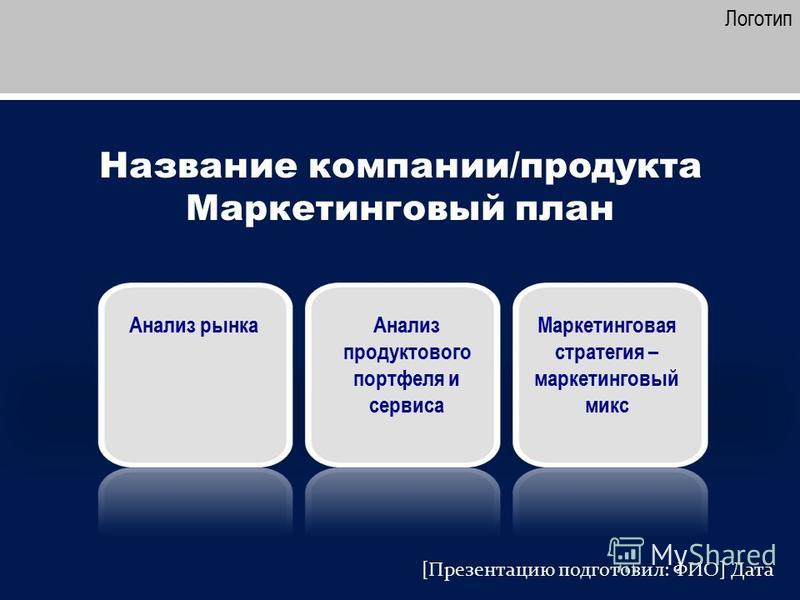 Логотип

Название компании/продукта
Маркетинговый план

Анализ рынка

Анализ продуктового портфеля и сервиса

Маркетинговая стратегия – маркетинговый микс

MyShared

[Презентацию подготовил: ФИО] Дата